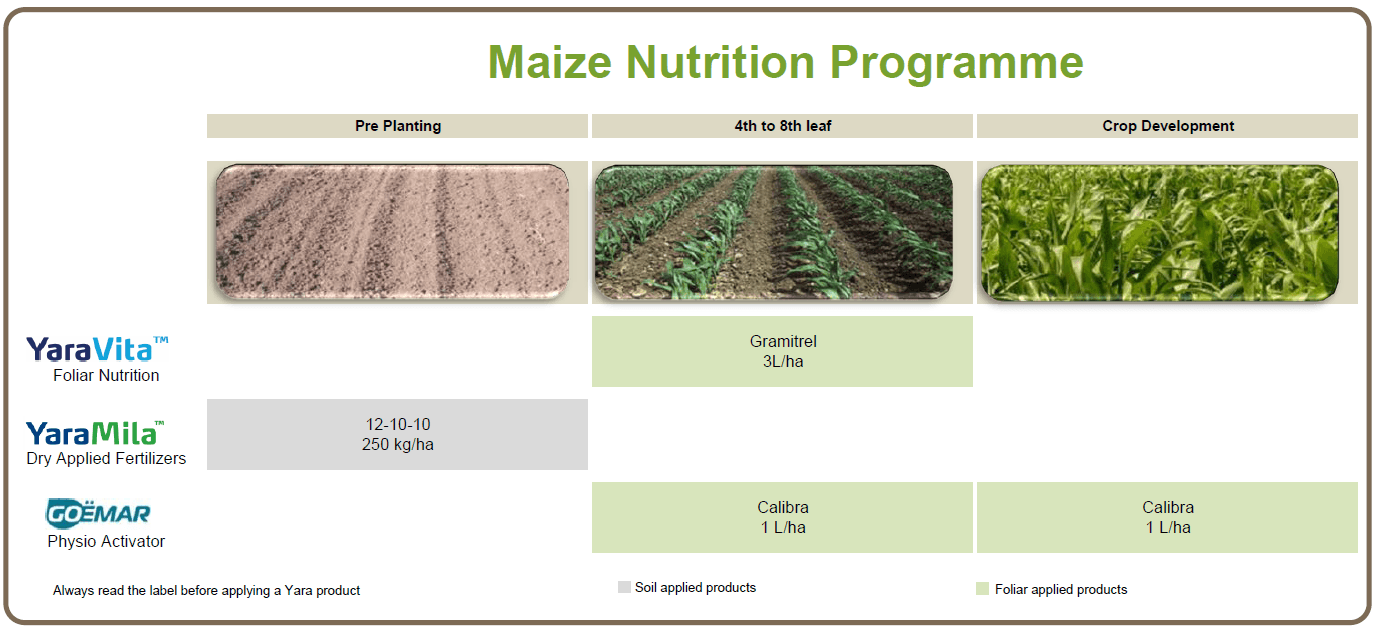 Maize Nutrition Programme

| | Pre Planting | 4th to 8th leaf | Crop Development |
|---|---|---|---|
| YaraVita™ Foliar Nutrition | | Gramitrel 3L/ha | |
| YaraMila™ Dry Applied Fertilizers | 12-10-10 250 kg/ha | | |
| GOËMAR Physio Activator | | Calibra 1 L/ha | Calibra 1 L/ha |

Always read the label before applying a Yara product

Soil applied products

Foliar applied products